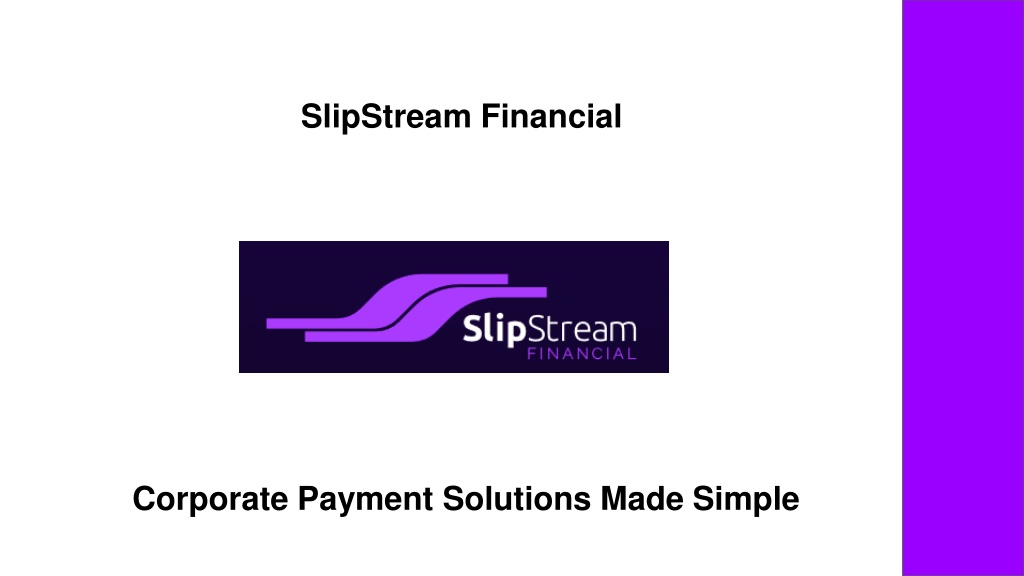 SlipStream Financial

SlipStream
FINANCIAL

Corporate Payment Solutions Made Simple